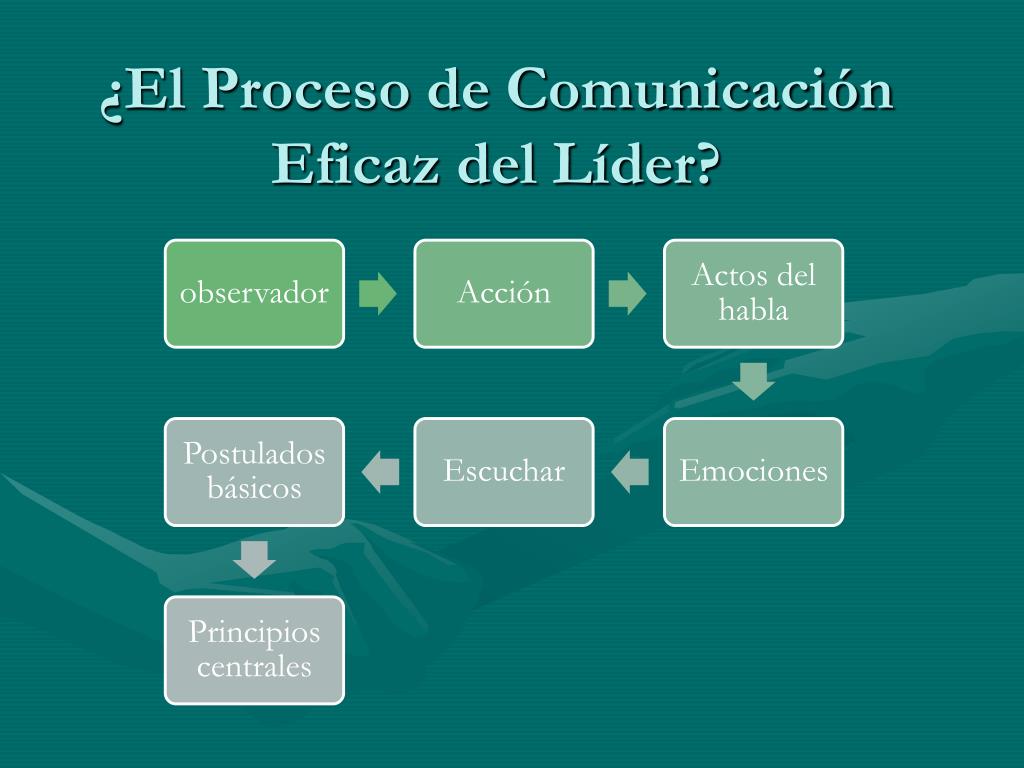 ¿El Proceso de Comunicación Eficaz del Líder?

observador

Acción

Actos del habla

Emociones

Escuchar

Postulados básicos

Principios centrales